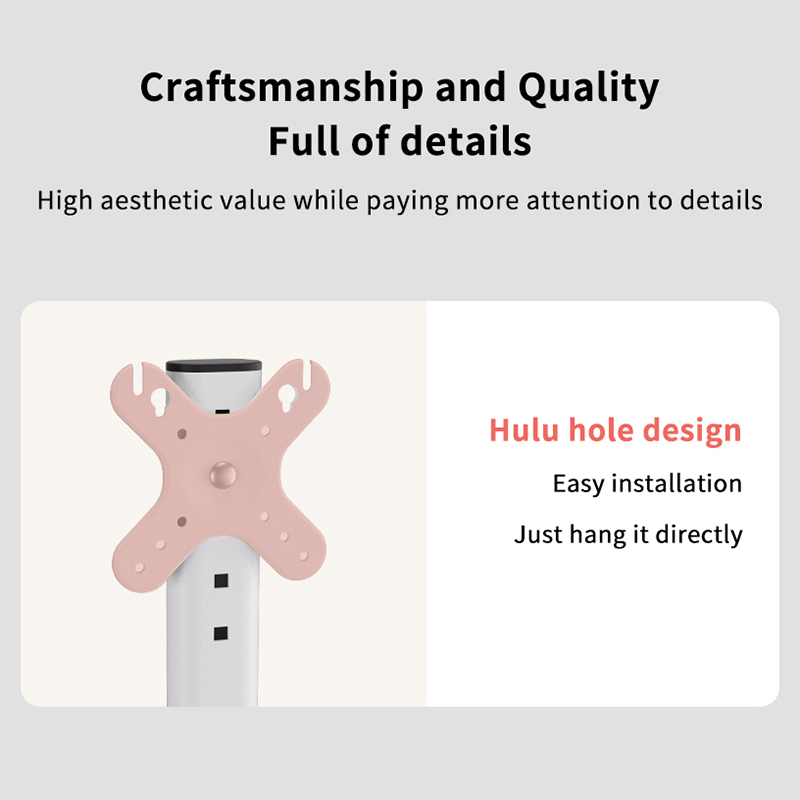 Craftsmanship and Quality
Full of details

High aesthetic value while paying more attention to details

Hulu hole design

Easy installation

Just hang it directly